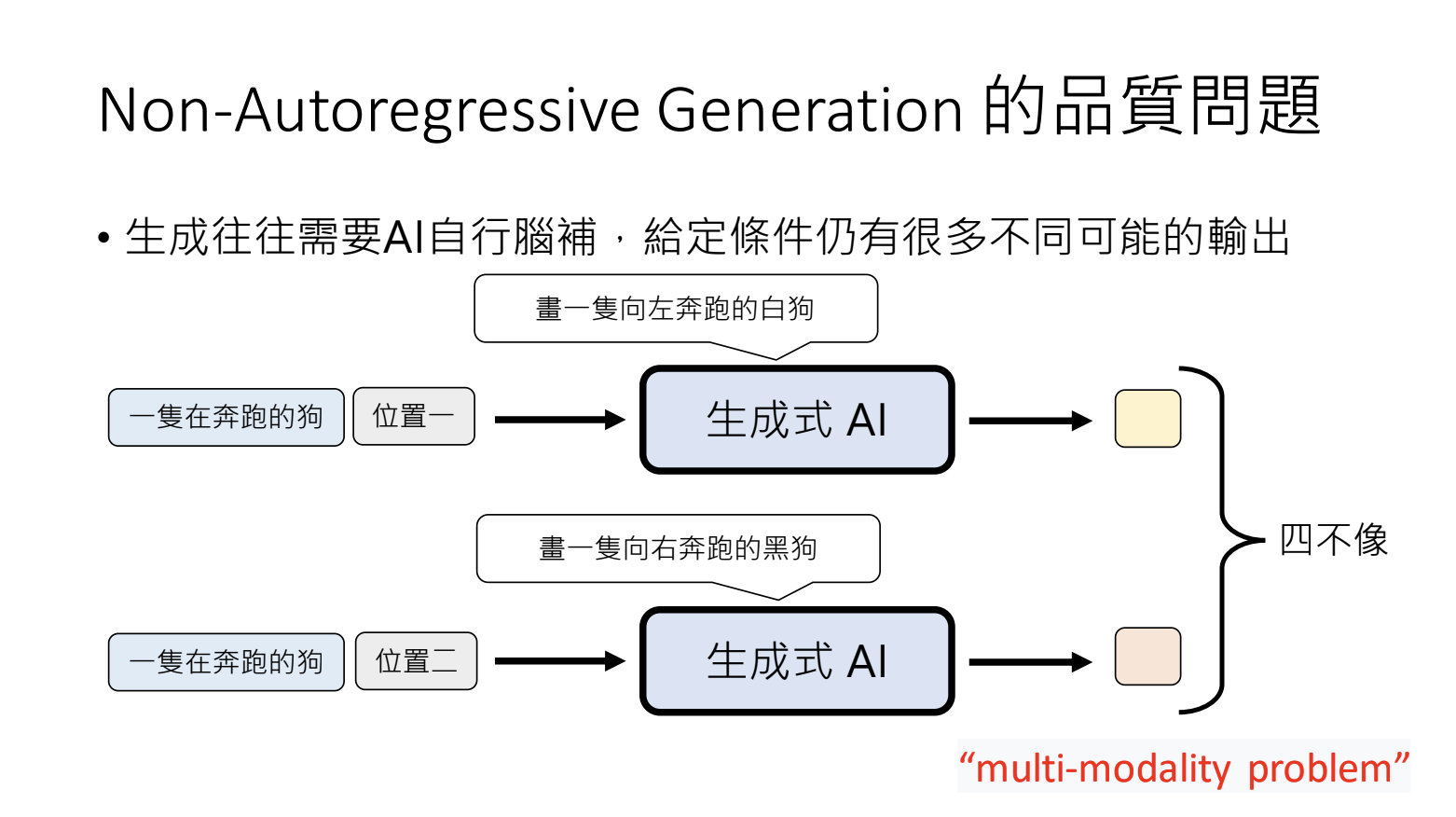 Non-Autoregressive Generation 的品質問題

• 生成往往需要AI自行腦補，給定條件仍有很多不同可能的輸出

畫一隻向左奔跑的白狗

一隻在奔跑的狗 位置一

生成式 AI

畫一隻向右奔跑的黑狗

一隻在奔跑的狗 位置二

生成式 AI

四不像

“multi-modality problem”